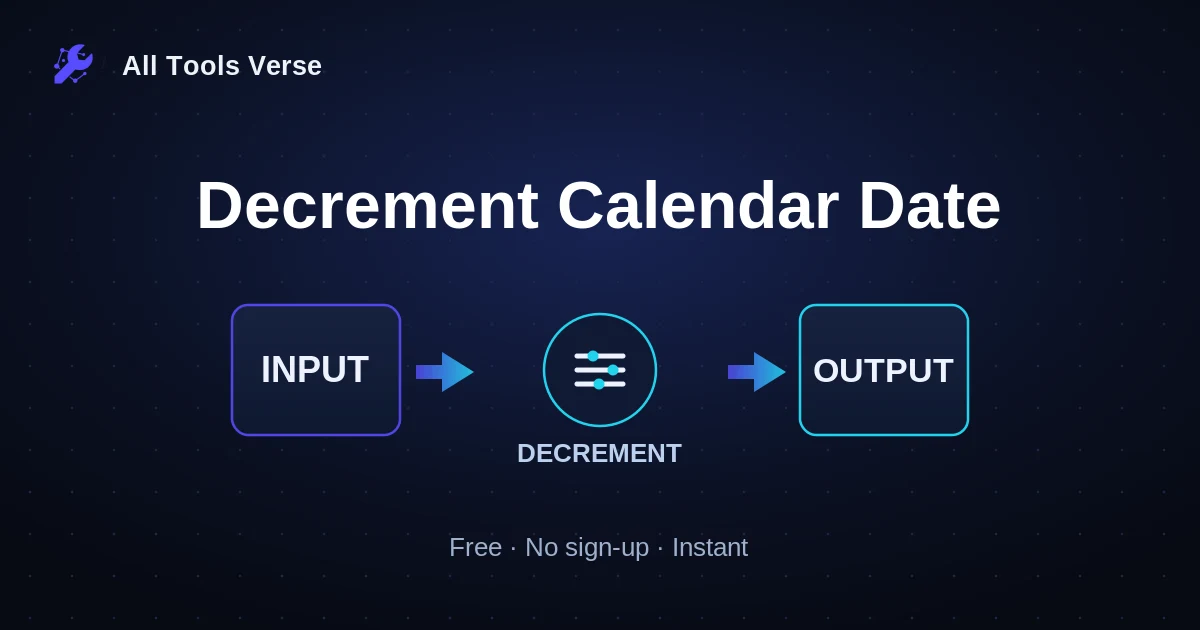 All Tools Verse

Decrement Calendar Date

INPUT

DECREMENT

OUTPUT

Free · No sign-up · Instant